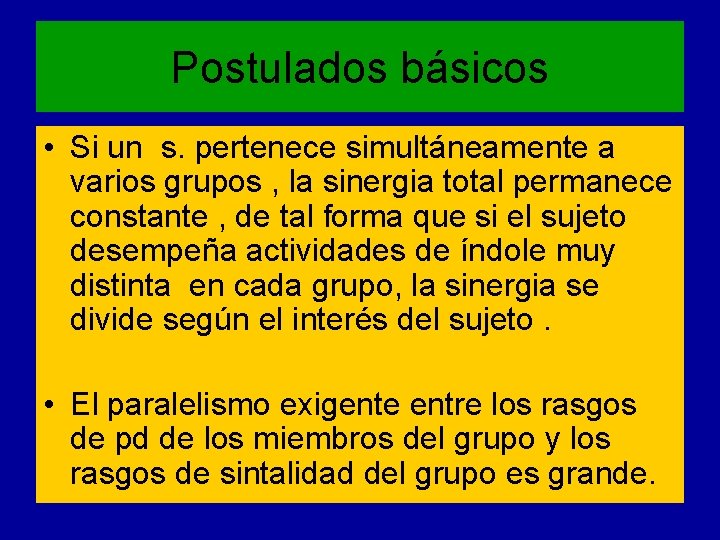 Postulados básicos

• Si un s. pertenece simultáneamente a varios grupos , la sinergia total permanece constante , de tal forma que si el sujeto desempeña actividades de índole muy distinta en cada grupo, la sinergia se divide según el interés del sujeto .

• El paralelismo exigente entre los rasgos de pd de los miembros del grupo y los rasgos de sintalidad del grupo es grande.